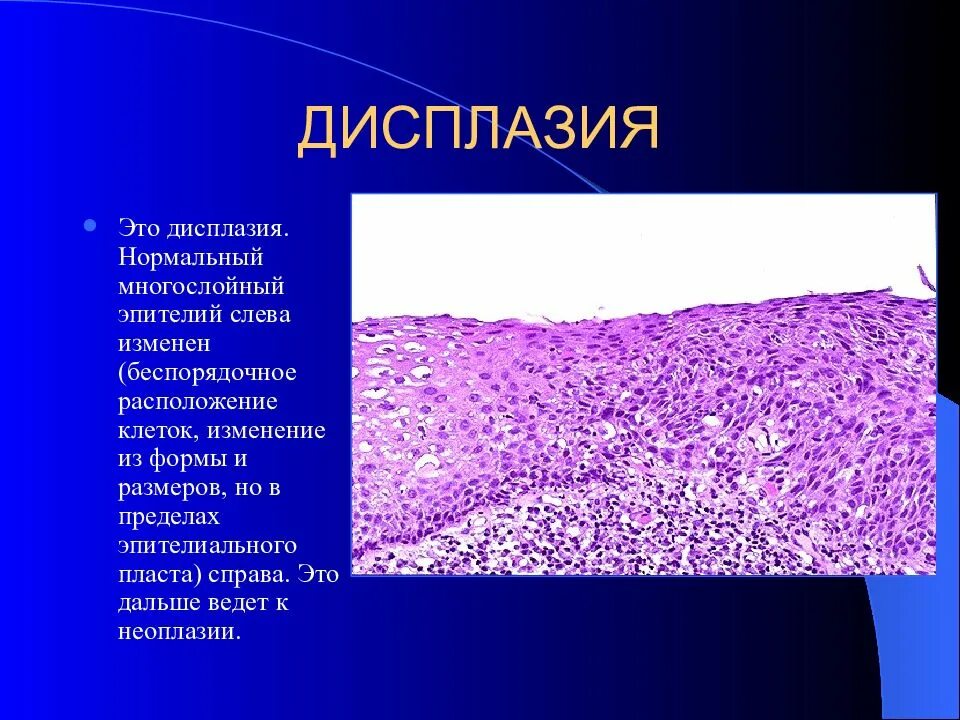 ДИСПЛАЗИЯ

Это дисплазия. Нормальный многослойный эпителий слева изменен (беспорядочное расположение клеток, изменение из формы и размеров, но в пределах эпителиального пласта) справа. Это дальше ведет к неоплазии.